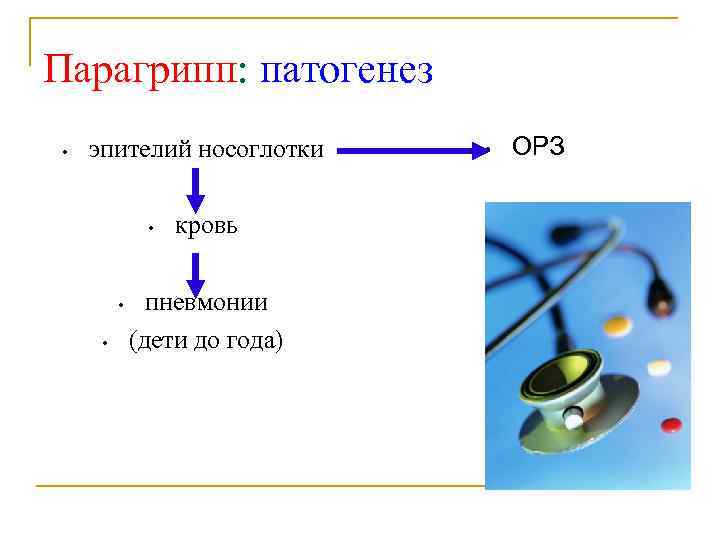 Парагрипп: патогенез

• эпителий носоглотки ОРЗ

• кровь

• пневмонии

• (дети до года)